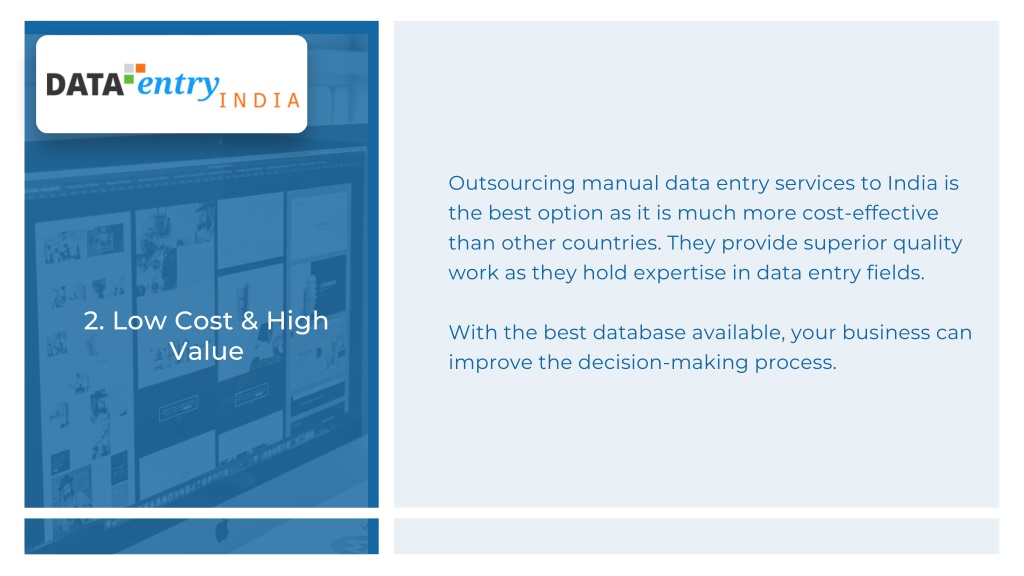 DATA entry INDIA

2. Low Cost & High Value

Outsourcing manual data entry services to India is the best option as it is much more cost-effective than other countries. They provide superior quality work as they hold expertise in data entry fields.

With the best database available, your business can improve the decision-making process.